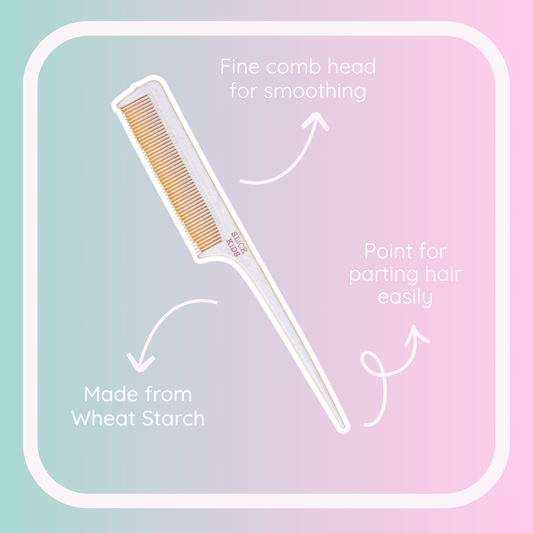 Fine comb head for smoothing

SLICK KIDS

Point for parting hair easily

Made from Wheat Starch